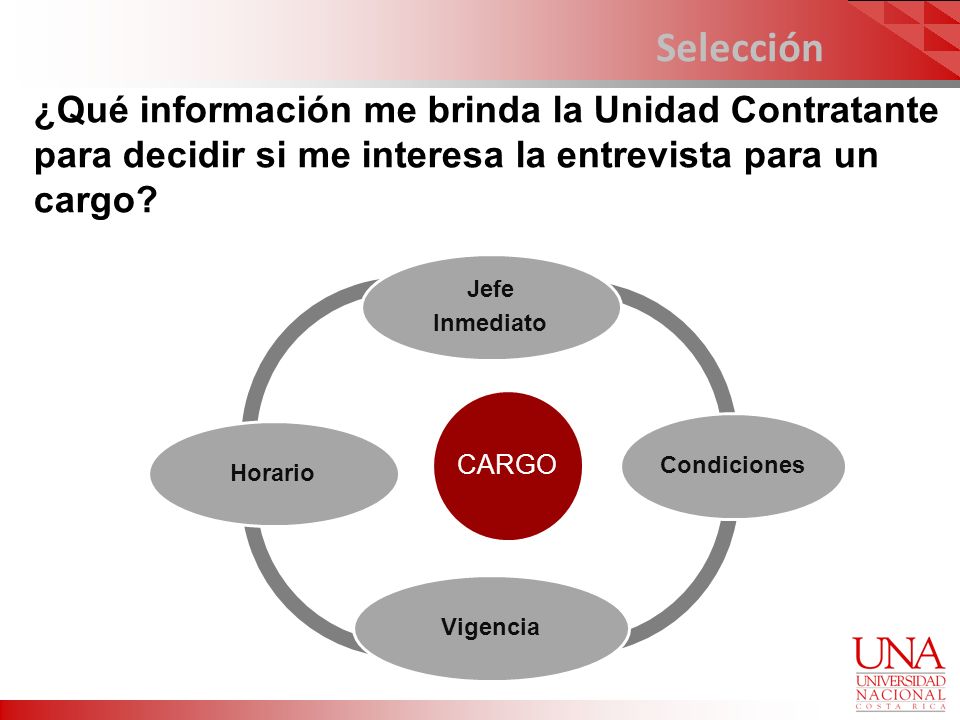 Selección

¿Qué información me brinda la Unidad Contratante para decidir si me interesa la entrevista para un cargo?

Jefe Inmediato

Horario

CARGO

Condiciones

Vigencia

UNA
UNIVERSIDAD
NACIONAL
COSTA RICA